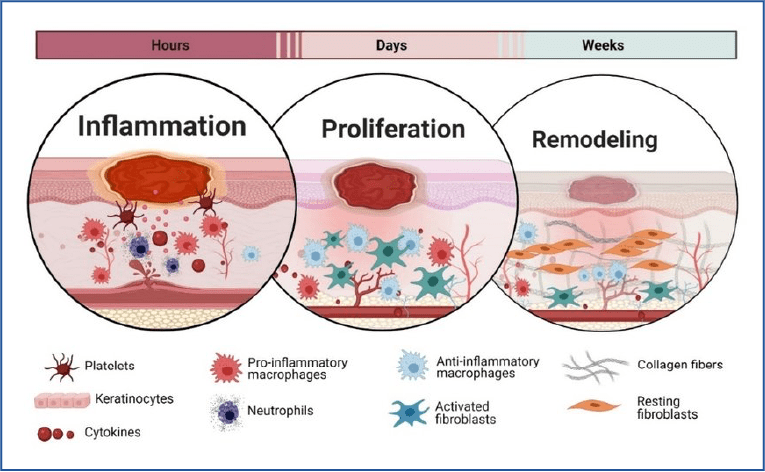 Hours Days Weeks

Inflammation

Proliferation

Remodeling

Platelets

Keratinocytes

Cytokines

Pro-inflammatory macrophages

Neutrophils

Anti-inflammatory macrophages

Activated fibroblasts

Collagen fibers

Resting fibroblasts